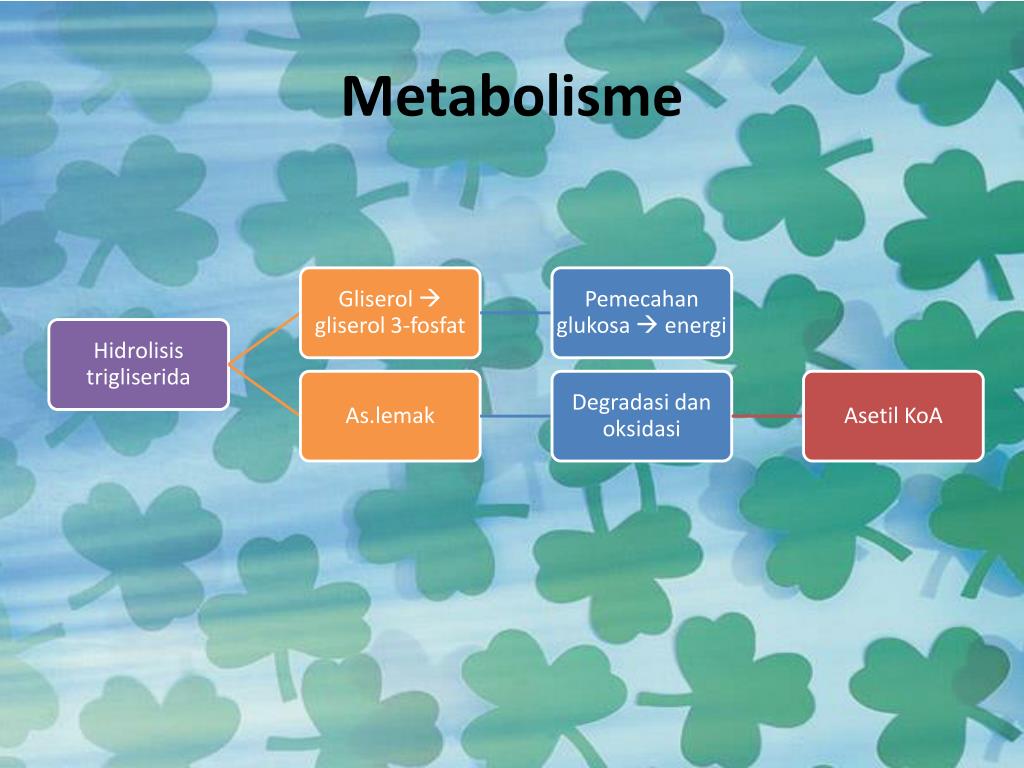 Metabolisme

Hidrolisis trigliserida

Gliserol → gliserol 3-fosfat

As.lemak

Pemecahan glukosa → energi

Degradasi dan oksidasi

Asetil KoA